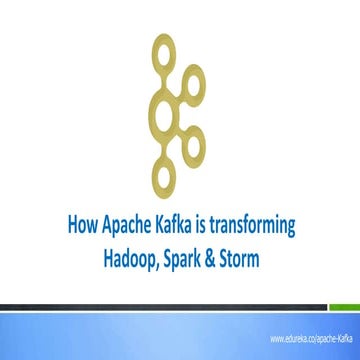 How Apache Kafka is transforming Hadoop, Spark & Storm

www.edureka.co/apache-Kafka